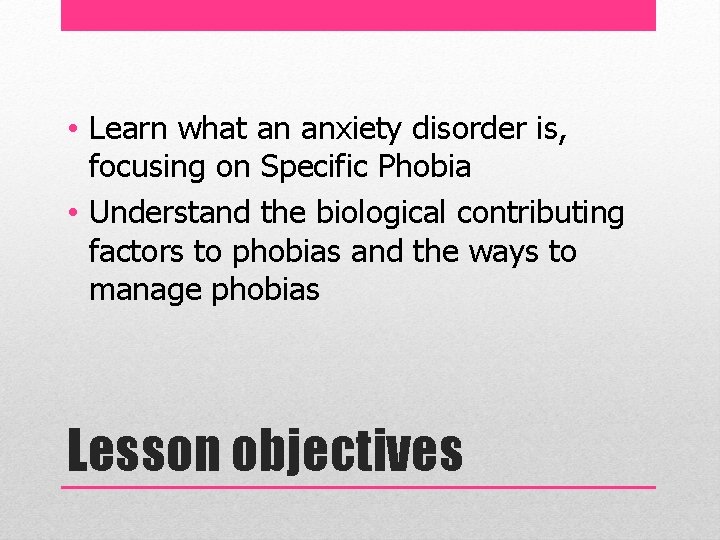 • Learn what an anxiety disorder is, focusing on Specific Phobia
• Understand the biological contributing factors to phobias and the ways to manage phobias

Lesson objectives